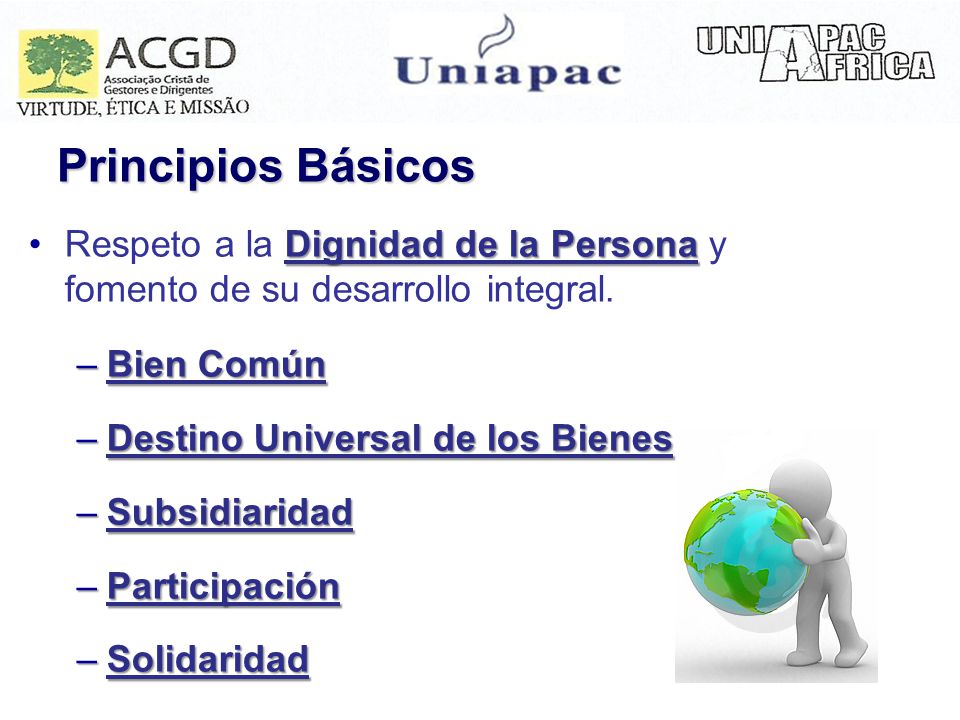 ACGD
Associação Cristã de Gestores e Dirigentes
VIRTUDE, ÉTICA E MISSÃO

Uniapac

UNIAPAC AFRICA

Principios Básicos

• Respeto a la Dignidad de la Persona y fomento de su desarrollo integral.

– Bien Común

– Destino Universal de los Bienes

– Subsidiaridad

– Participación

– Solidaridad